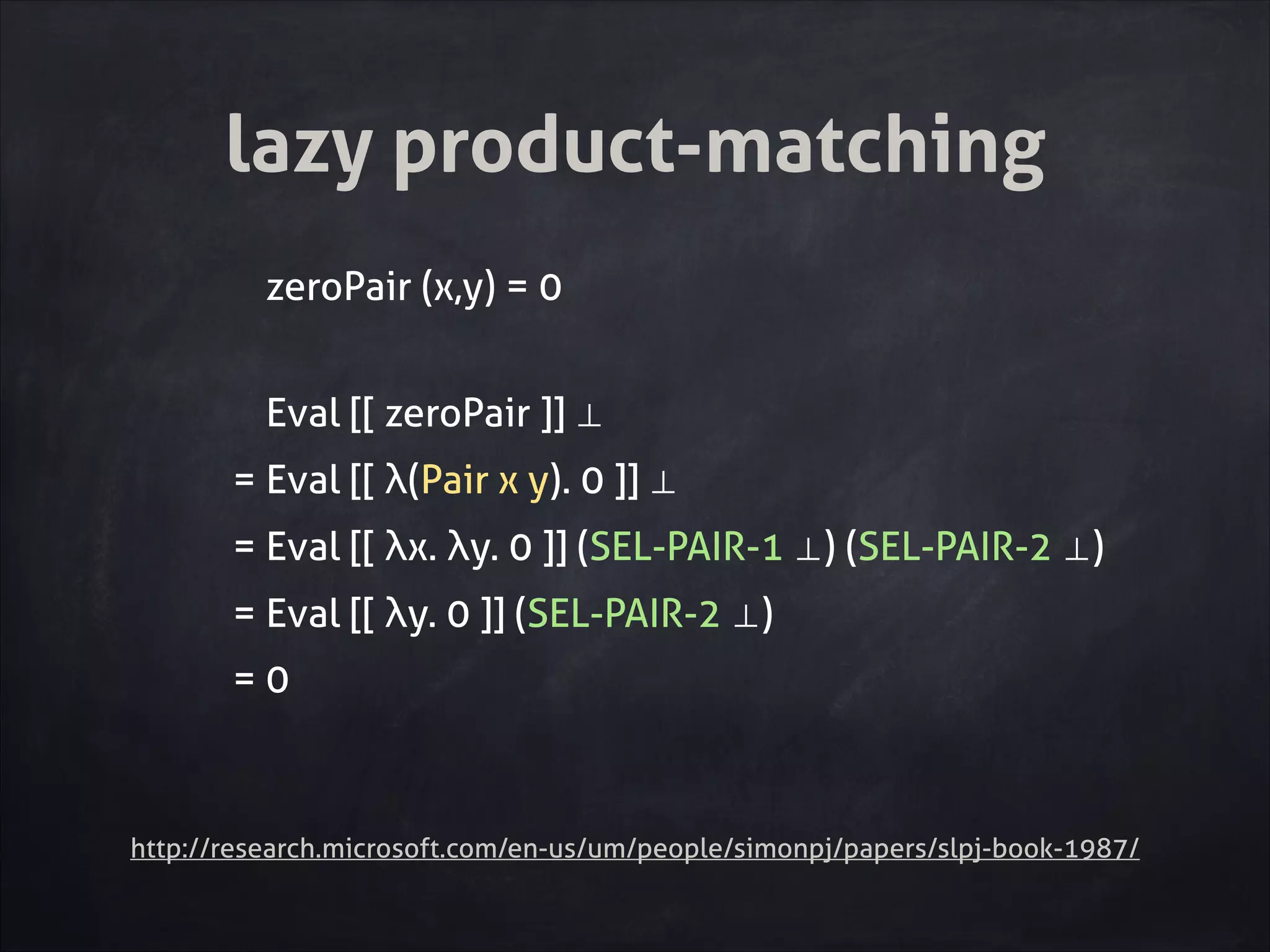 lazy product-matching

zeroPair (x,y) = 0

Eval [[ zeroPair ]] ⊥
= Eval [[ λ(Pair x y). 0 ]] ⊥
= Eval [[ λx. λy. 0 ]] (SEL-PAIR-1 ⊥) (SEL-PAIR-2 ⊥)
= Eval [[ λy. 0 ]] (SEL-PAIR-2 ⊥)
= 0

http://research.microsoft.com/en-us/um/people/simonpj/papers/slpj-book-1987/